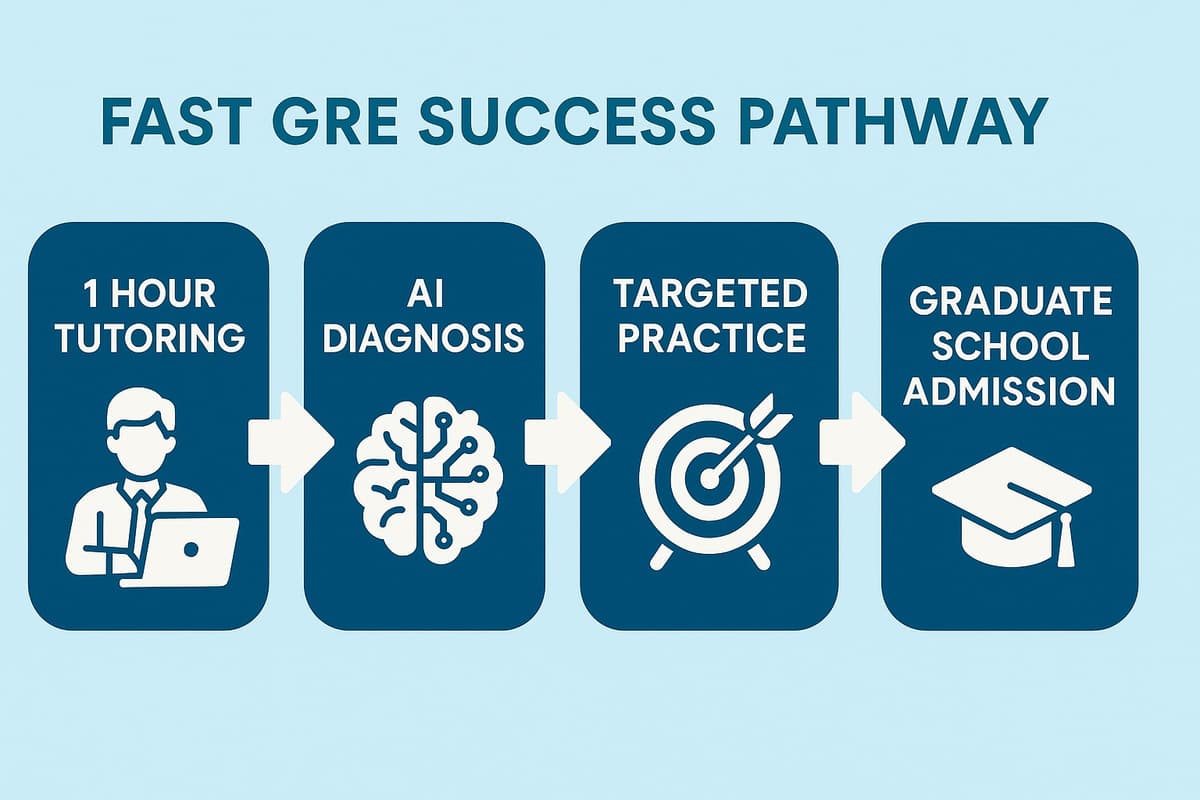 FAST GRE SUCCESS PATHWAY

1 HOUR TUTORING

AI DIAGNOSIS

TARGETED PRACTICE

GRADUATE SCHOOL ADMISSION